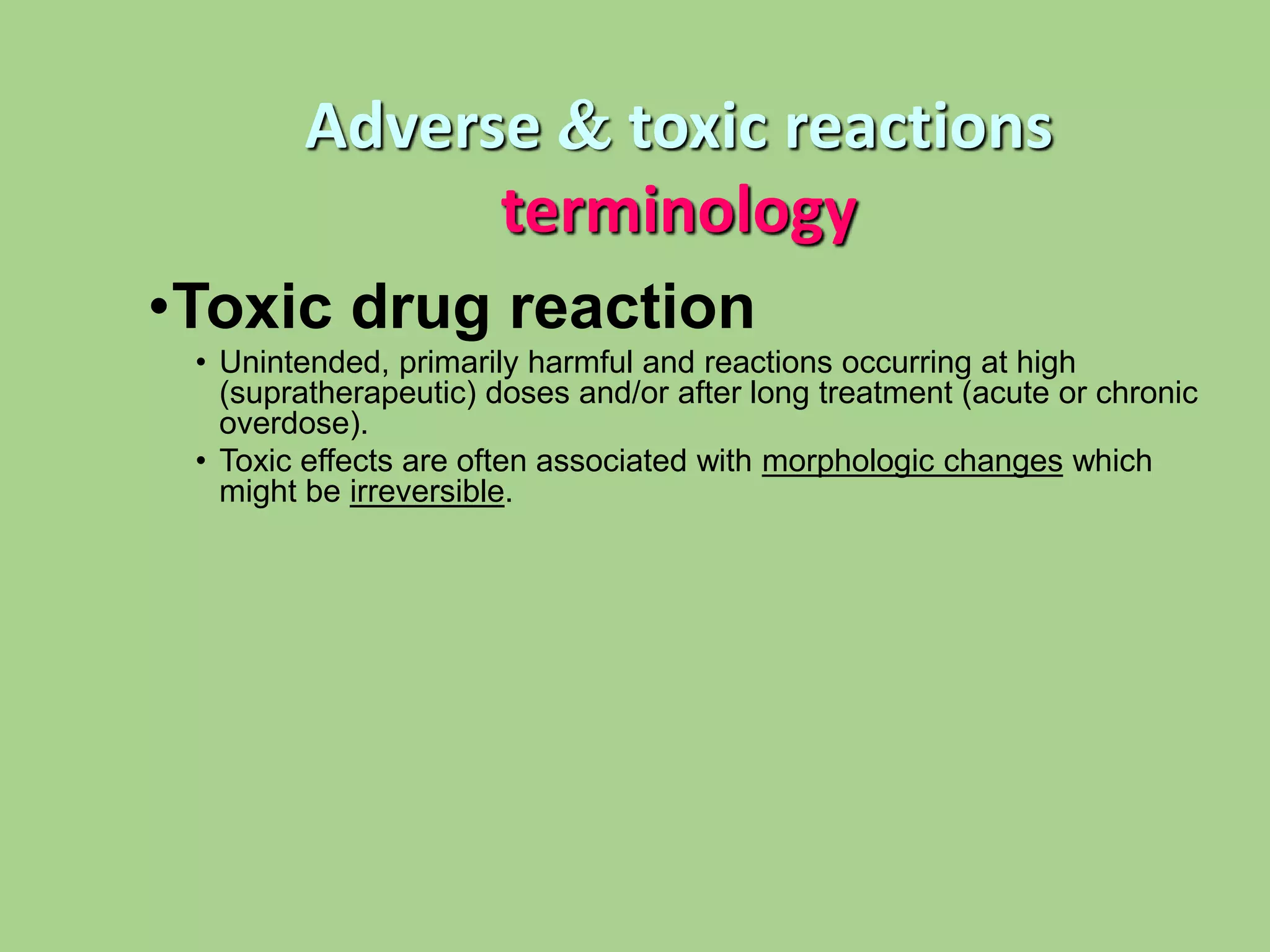 Adverse & toxic reactions terminology

•Toxic drug reaction

• Unintended, primarily harmful and reactions occurring at high (supratherapeutic) doses and/or after long treatment (acute or chronic overdose).
• Toxic effects are often associated with morphologic changes which might be irreversible.